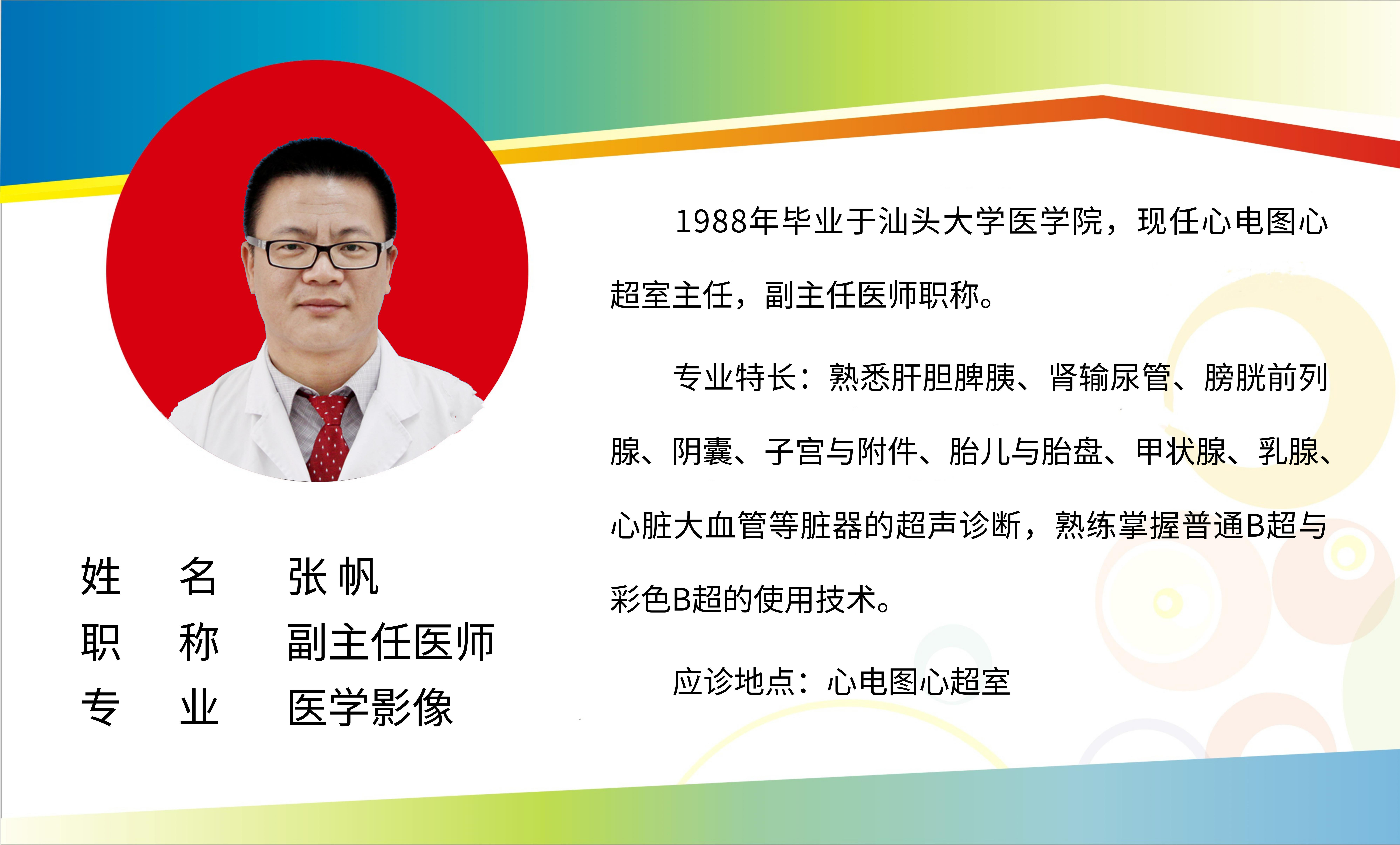 姓　名　张 帆
职　称　副主任医师
专　业　医学影像

1988年毕业于汕头大学医学院，现任心电图心超室主任，副主任医师职称。

专业特长：熟悉肝胆脾胰、肾输尿管、膀胱前列腺、阴囊、子宫与附件、胎儿与胎盘、甲状腺、乳腺、心脏大血管等脏器的超声诊断，熟练掌握普通B超与彩色B超的使用技术。

应诊地点：心电图心超室